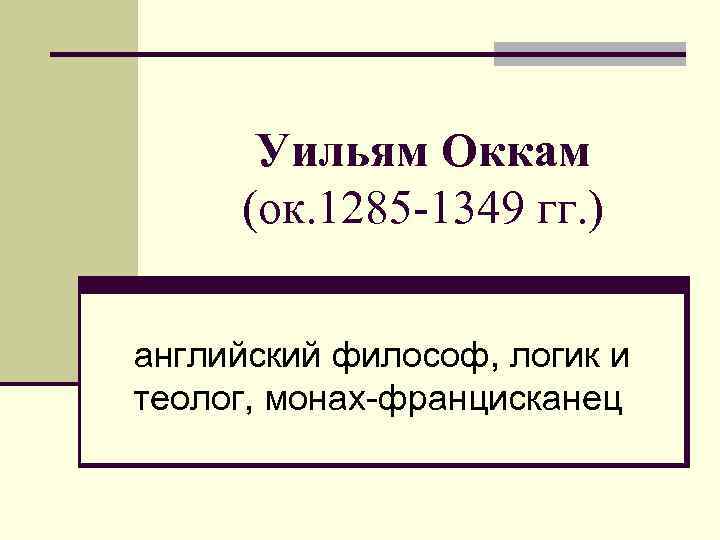 Уильям Оккам
(ок.1285-1349 гг.)

английский философ, логик и теолог, монах-францисканец